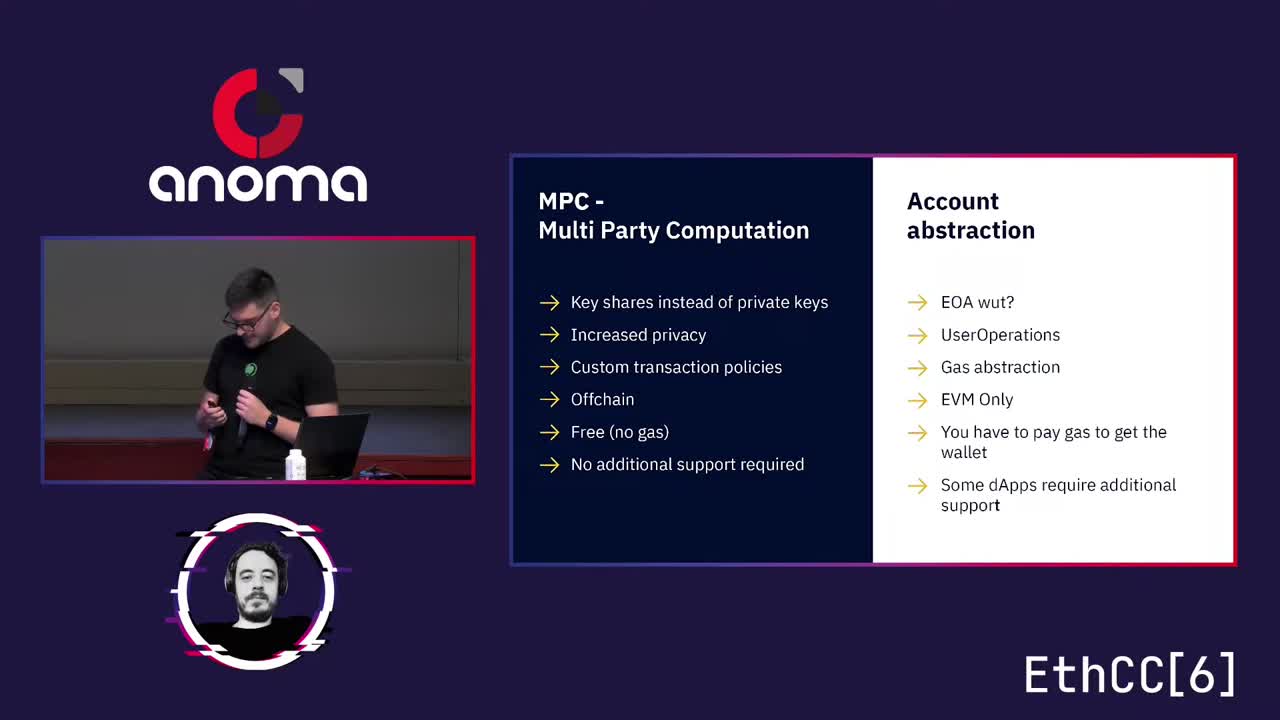 anoma

MPC -
Multi Party Computation

→ Key shares instead of private keys
→ Increased privacy
→ Custom transaction policies
→ Offchain
→ Free (no gas)
→ No additional support required

Account abstraction

→ EOA wut?
→ UserOperations
→ Gas abstraction
→ EVM Only
→ You have to pay gas to get the wallet
→ Some dApps require additional support

EthCC[6]